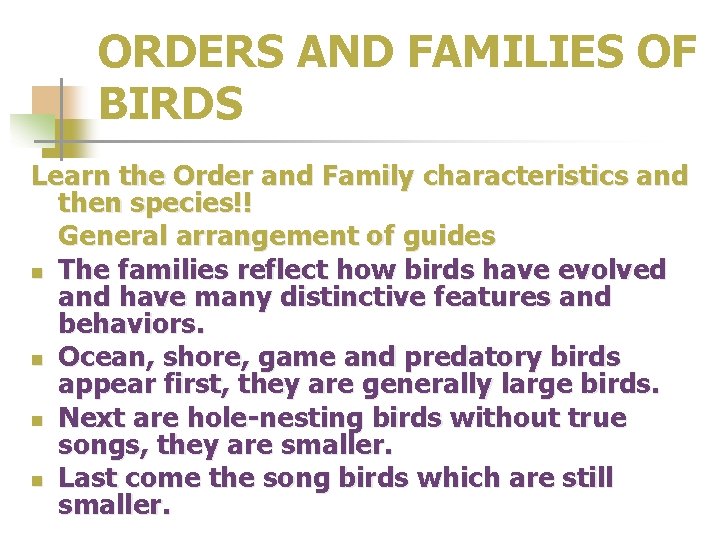 ORDERS AND FAMILIES OF BIRDS

Learn the Order and Family characteristics and then species!!

General arrangement of guides

- The families reflect how birds have evolved and have many distinctive features and behaviors.
- Ocean, shore, game and predatory birds appear first, they are generally large birds.
- Next are hole-nesting birds without true songs, they are smaller.
- Last come the song birds which are still smaller.